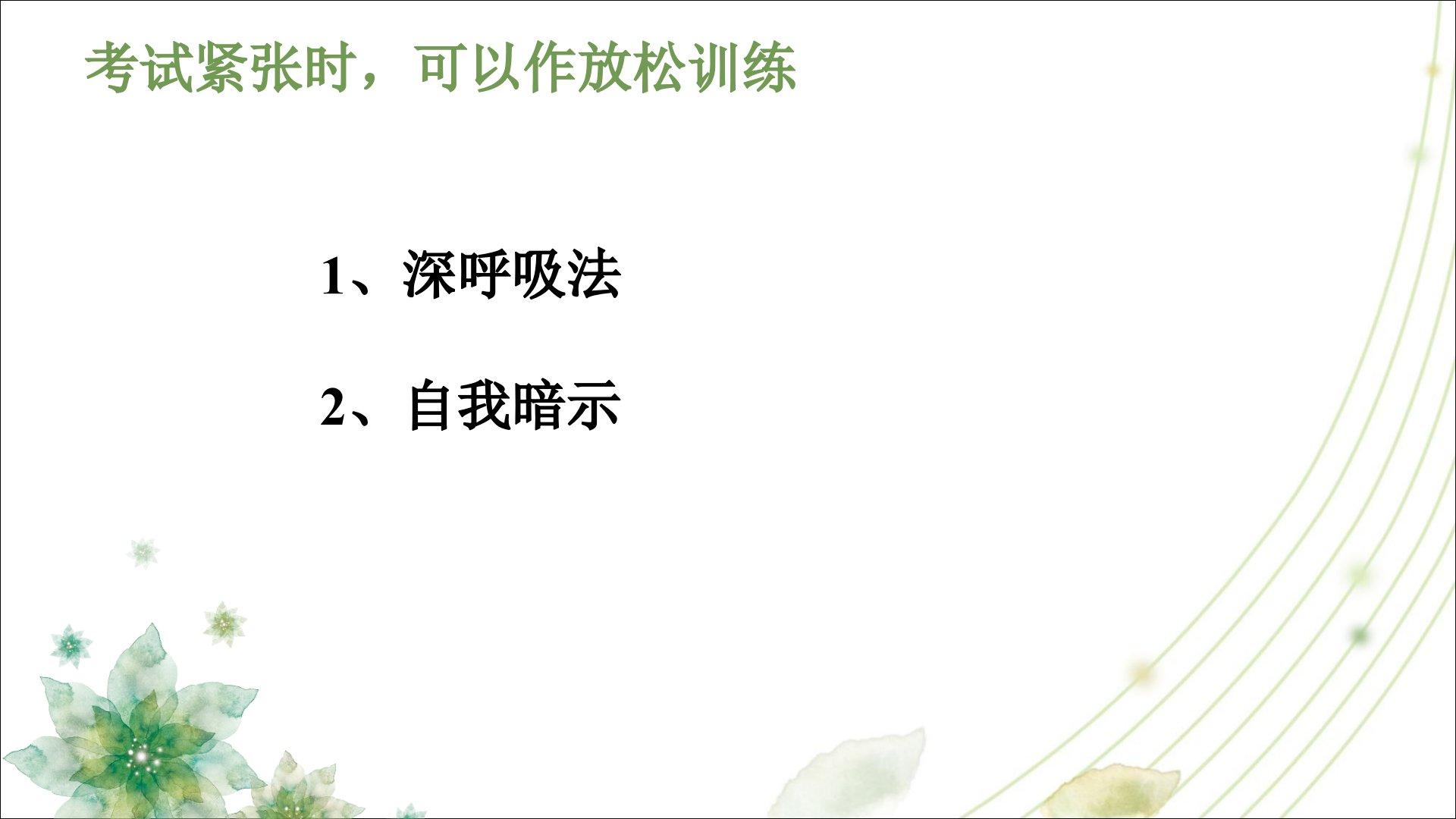 考试紧张时，可以作放松训练

1、深呼吸法

2、自我暗示